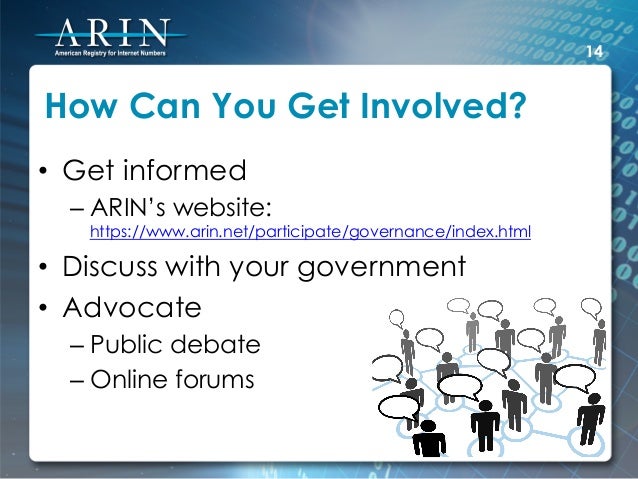 ARIN
American Registry for Internet Numbers

14

How Can You Get Involved?

• Get informed
– ARIN's website: https://www.arin.net/participate/governance/index.html
• Discuss with your government
• Advocate
– Public debate
– Online forums